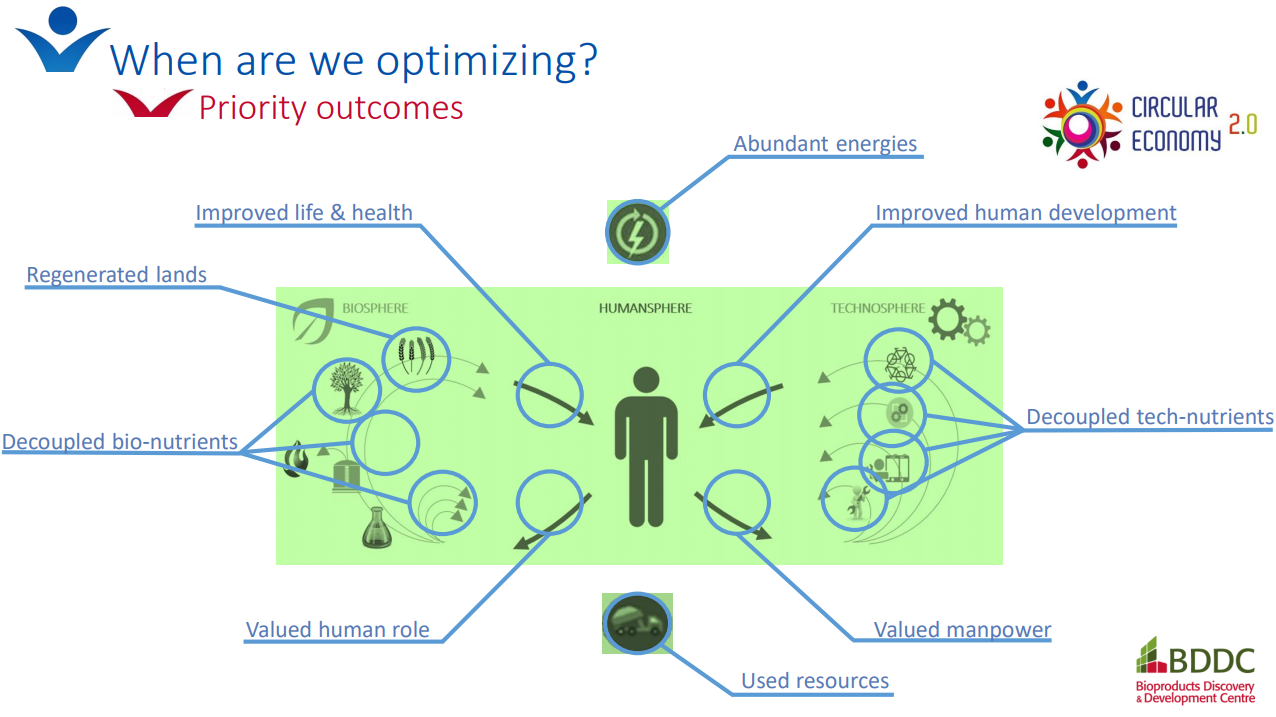 When are we optimizing?
Priority outcomes

CIRCULAR ECONOMY 2.0

Abundant energies

Improved life & health

Improved human development

Regenerated lands

BIOSPHERE

HUMANSPHERE

TECHNOSPHERE

Decoupled bio-nutrients

Decoupled tech-nutrients

Valued human role

Valued manpower

Used resources

BDDC
Bioproducts Discovery & Development Centre